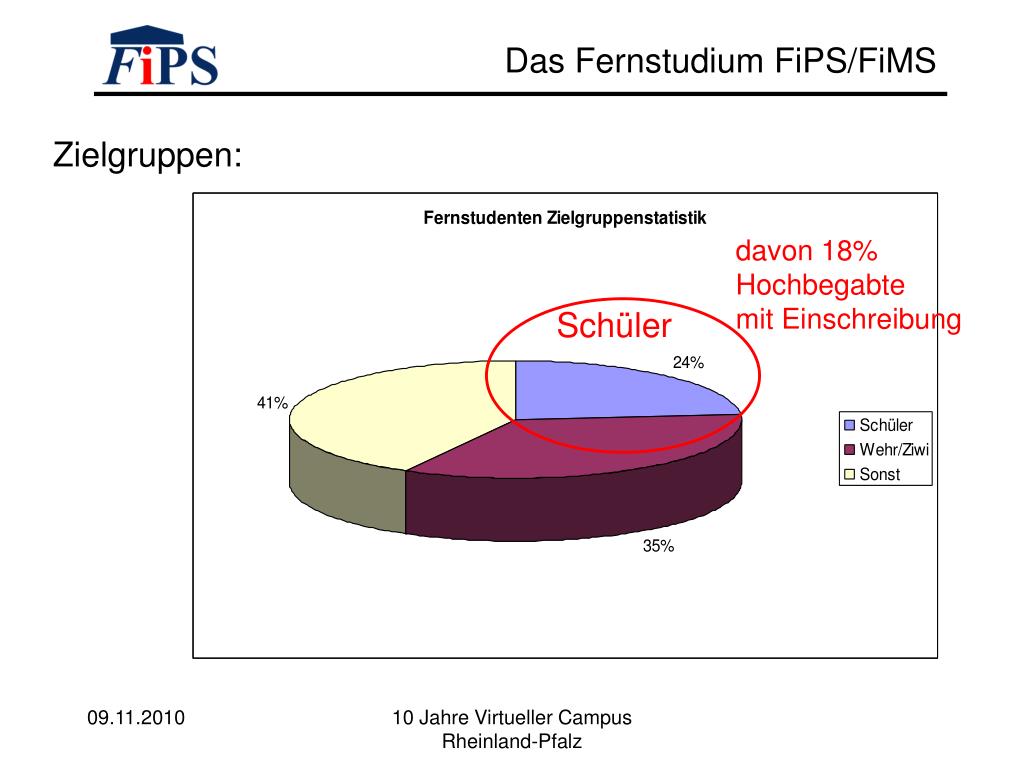 FiPS

Das Fernstudium FiPS/FiMS

Zielgruppen:

Fernstudenten Zielgruppenstatistik

davon 18% Hochbegabte mit Einschreibung

Schüler

24%

41%

35%

Schüler
Wehr/Ziwi
Sonst

09.11.2010

10 Jahre Virtueller Campus Rheinland-Pfalz